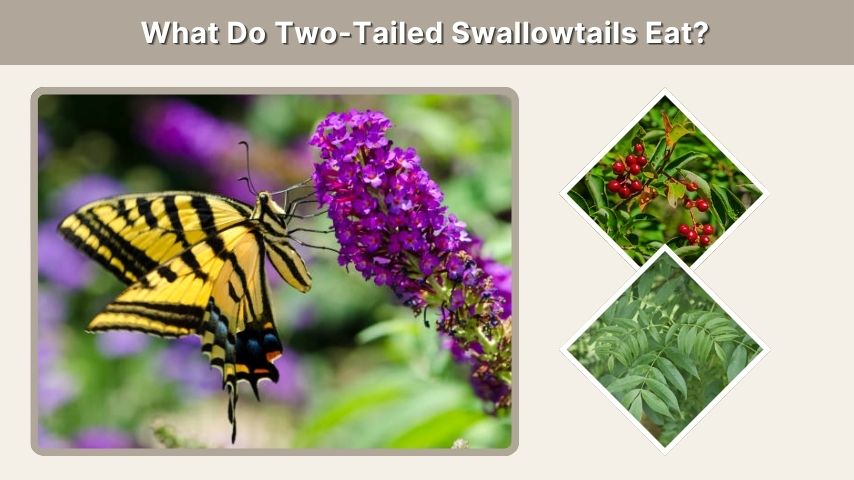 What Do Two-Tailed Swallowtails Eat?